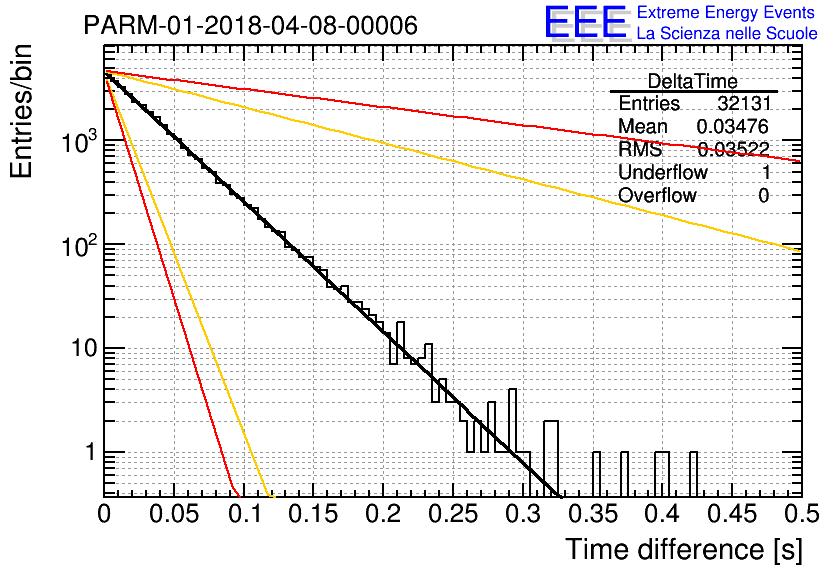 PARM-01-2018-04-08-00006

EEE Extreme Energy Events
La Scienza nelle Scuole

| DeltaTime | |
|---|---|
| Entries | 32131 |
| Mean | 0.03476 |
| RMS | 0.03522 |
| Underflow | 1 |
| Overflow | 0 |

Entries/bin

$10^3$

$10^2$

10

1

0 0.05 0.1 0.15 0.2 0.25 0.3 0.35 0.4 0.45 0.5

Time difference [s]